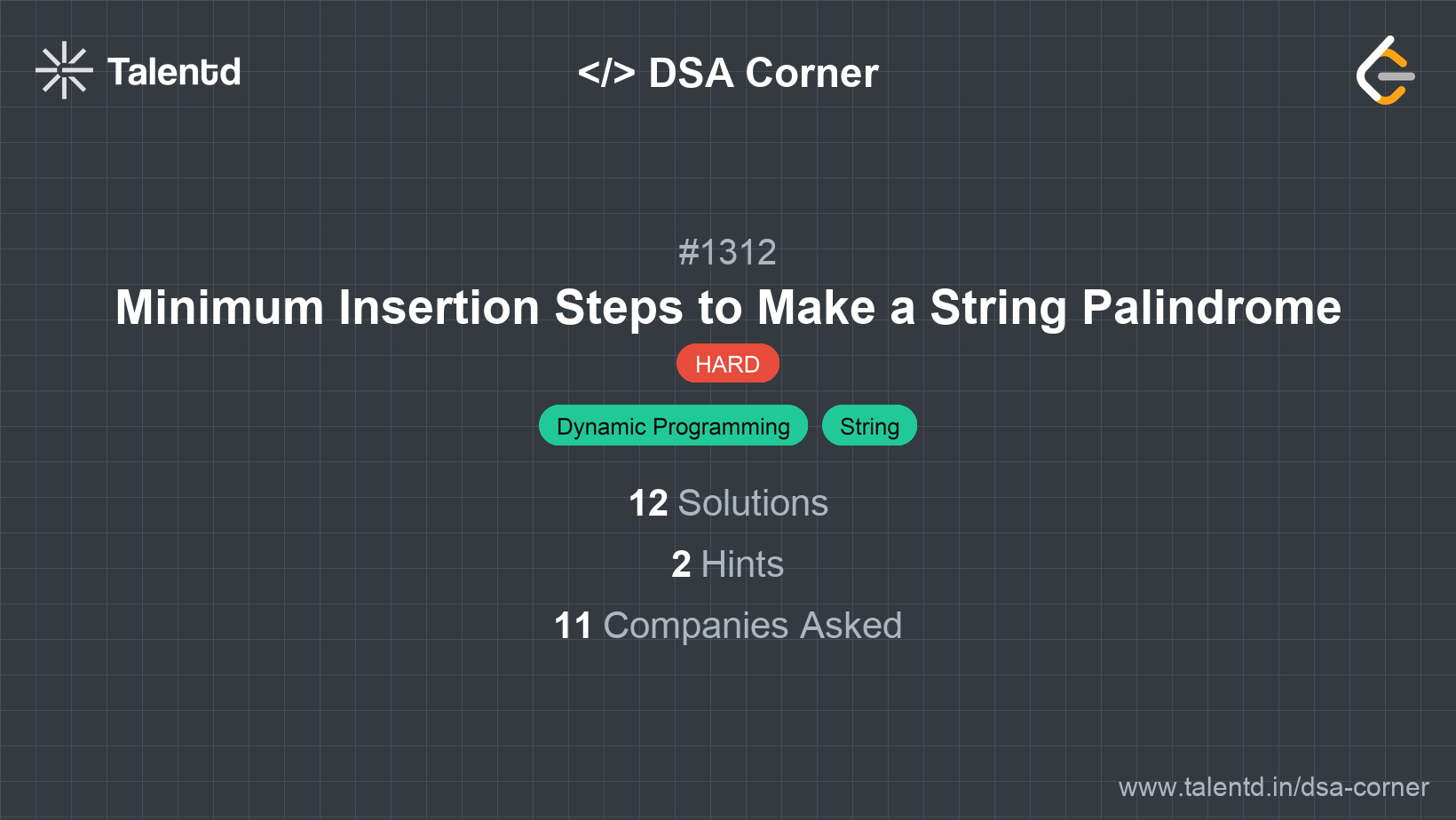 Talentd

</> DSA Corner

#1312

Minimum Insertion Steps to Make a String Palindrome

HARD

Dynamic Programming String

12 Solutions

2 Hints

11 Companies Asked

www.talentd.in/dsa-corner